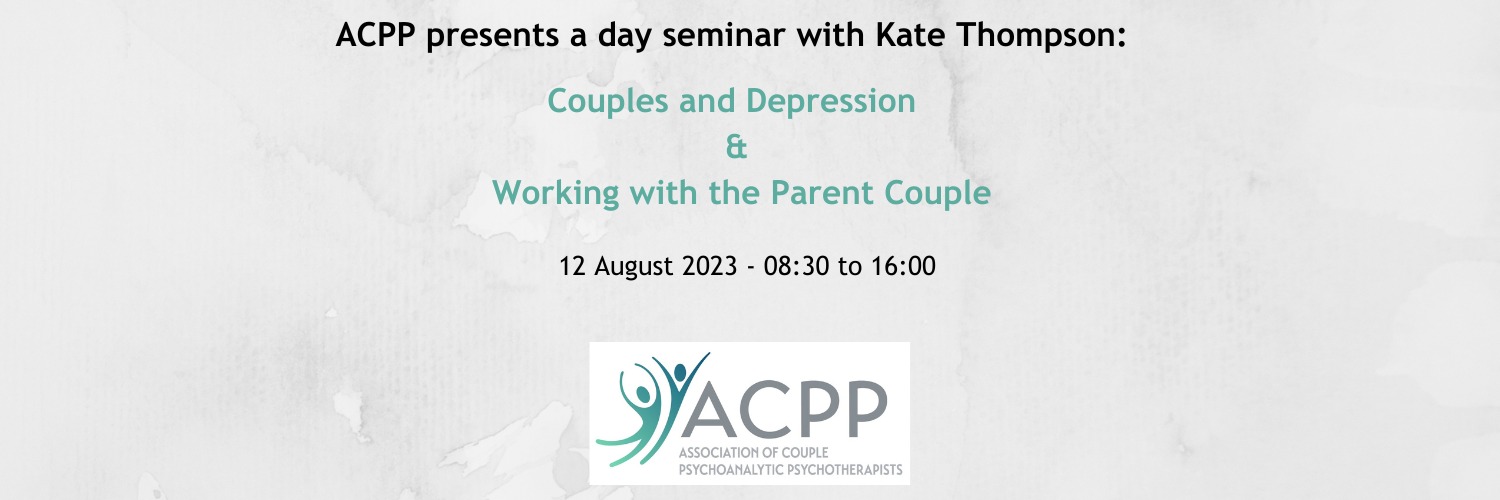 ACPP presents a day seminar with Kate Thompson:

Couples and Depression
&
Working with the Parent Couple

12 August 2023 - 08:30 to 16:00

ACPP
ASSOCIATION OF COUPLE PSYCHOANALYTIC PSYCHOTHERAPISTS